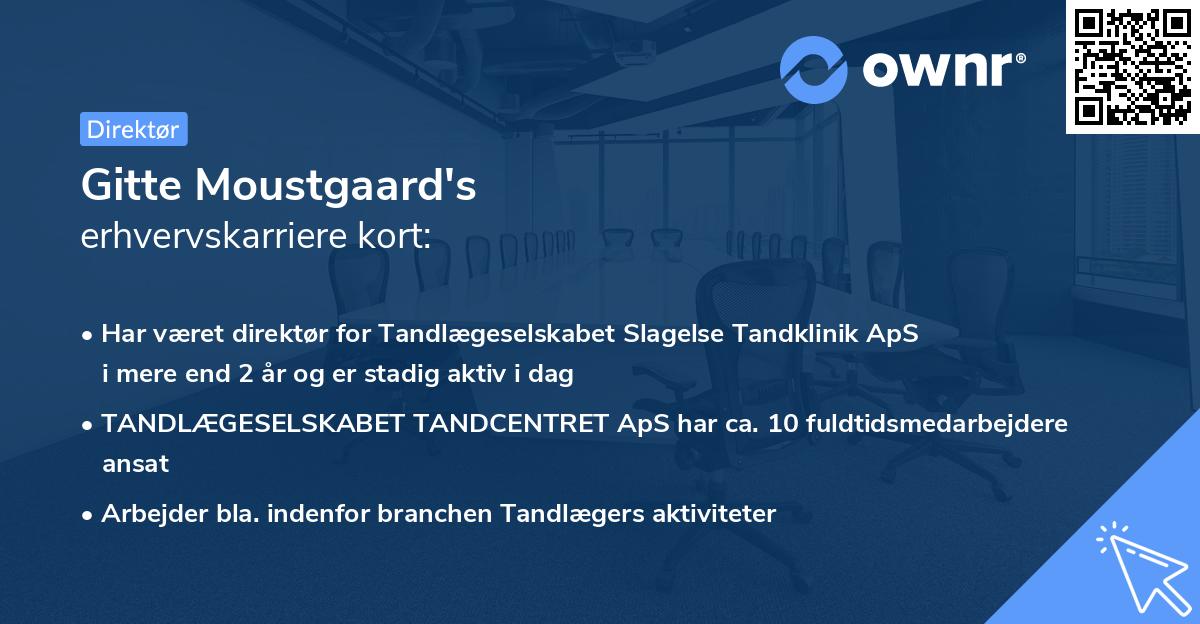 ownr®

Direktør

Gitte Moustgaard's
erhvervskarriere kort:

• Har været direktør for Tandlægeselskabet Slagelse Tandklinik ApS i mere end 2 år og er stadig aktiv i dag

• TANDLÆGESELSKABET TANDCENTRET ApS har ca. 10 fuldtidsmedarbejdere ansat

• Arbejder bla. indenfor branchen Tandlægers aktiviteter